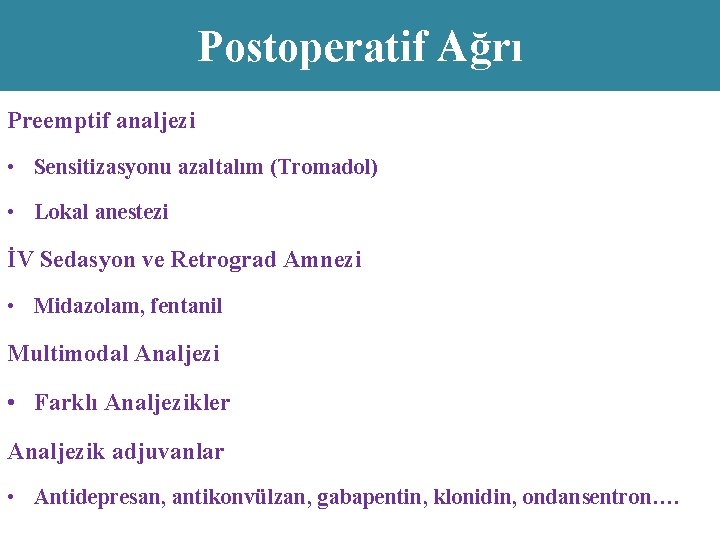 Postoperatif Ağrı

Preemptif analjezi

• Sensitizasyonu azaltalım (Tromadol)

• Lokal anestezi

İV Sedasyon ve Retrograd Amnezi

• Midazolam, fentanil

Multimodal Analjezi

• Farklı Analjezikler

Analjezik adjuvanlar

• Antidepresan, antikonvülzan, gabapentin, klonidin, ondansentron….